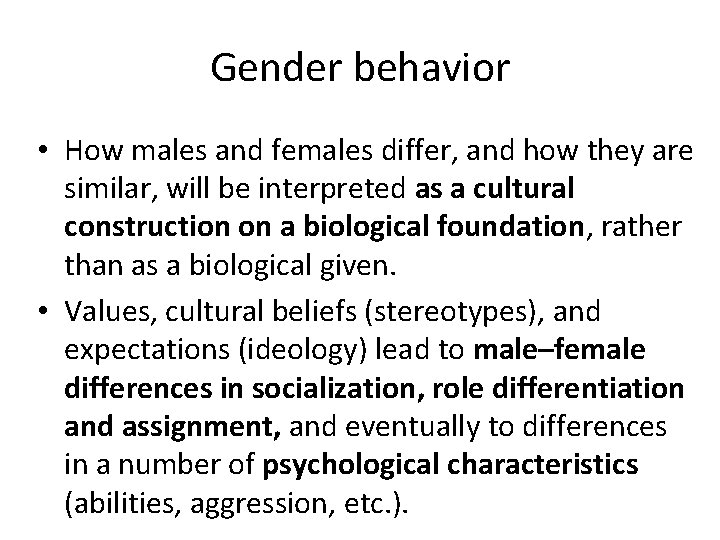 Gender behavior

• How males and females differ, and how they are similar, will be interpreted as a cultural construction on a biological foundation, rather than as a biological given.

• Values, cultural beliefs (stereotypes), and expectations (ideology) lead to male–female differences in socialization, role differentiation and assignment, and eventually to differences in a number of psychological characteristics (abilities, aggression, etc.).